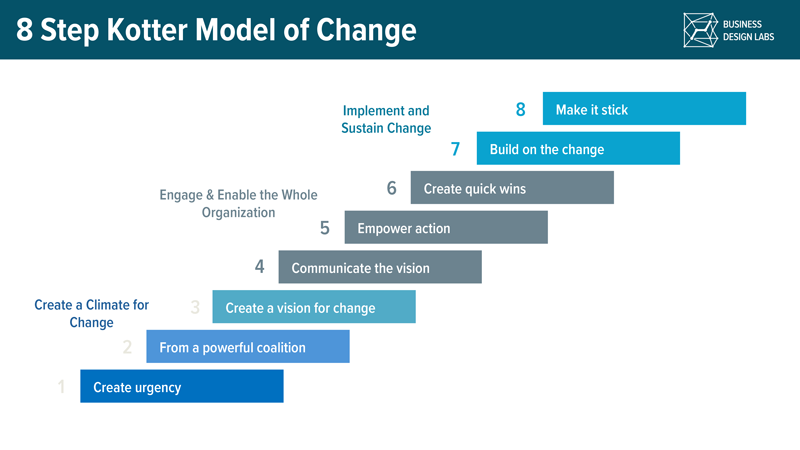 8 Step Kotter Model of Change

BUSINESS DESIGN LABS

Implement and Sustain Change

8 Make it stick

7 Build on the change

Engage & Enable the Whole Organization

6 Create quick wins

5 Empower action

4 Communicate the vision

Create a Climate for Change

3 Create a vision for change

2 From a powerful coalition

1 Create urgency